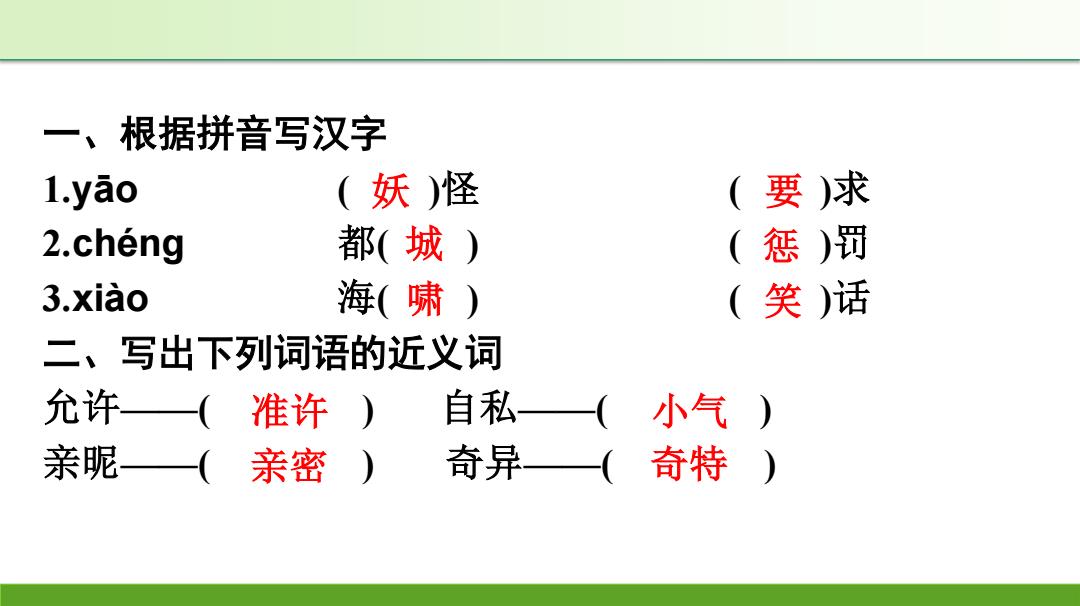 一、根据拼音写汉字

1.yāo ( 妖 )怪 ( 要 )求

2.chéng 都( 城 ) ( 惩 )罚

3.xiào 海( 啸 ) ( 笑 )话

二、写出下列词语的近义词

允许——( 准许 ) 自私——( 小气 )

亲昵——( 亲密 ) 奇异——( 奇特 )